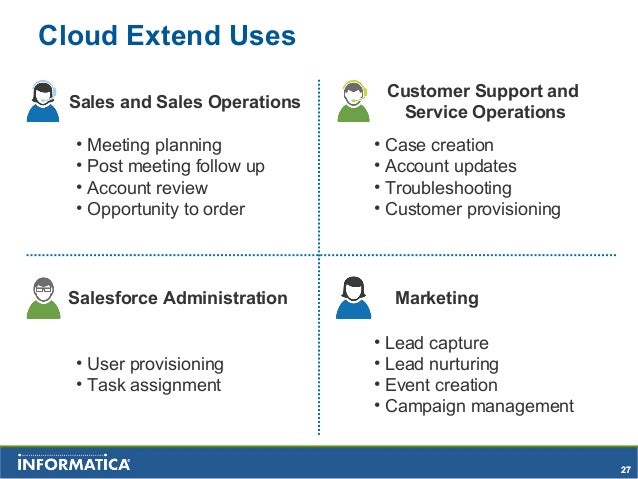 Cloud Extend Uses

Sales and Sales Operations

• Meeting planning
• Post meeting follow up
• Account review
• Opportunity to order

Customer Support and Service Operations

• Case creation
• Account updates
• Troubleshooting
• Customer provisioning

Salesforce Administration

• User provisioning
• Task assignment

Marketing

• Lead capture
• Lead nurturing
• Event creation
• Campaign management

INFORMATICA

27